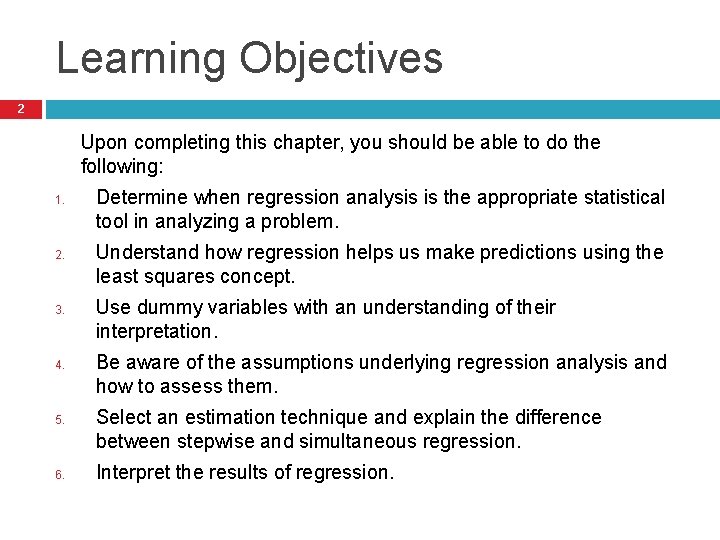 Learning Objectives

2

Upon completing this chapter, you should be able to do the following:

1. Determine when regression analysis is the appropriate statistical tool in analyzing a problem.
2. Understand how regression helps us make predictions using the least squares concept.
3. Use dummy variables with an understanding of their interpretation.
4. Be aware of the assumptions underlying regression analysis and how to assess them.
5. Select an estimation technique and explain the difference between stepwise and simultaneous regression.
6. Interpret the results of regression.